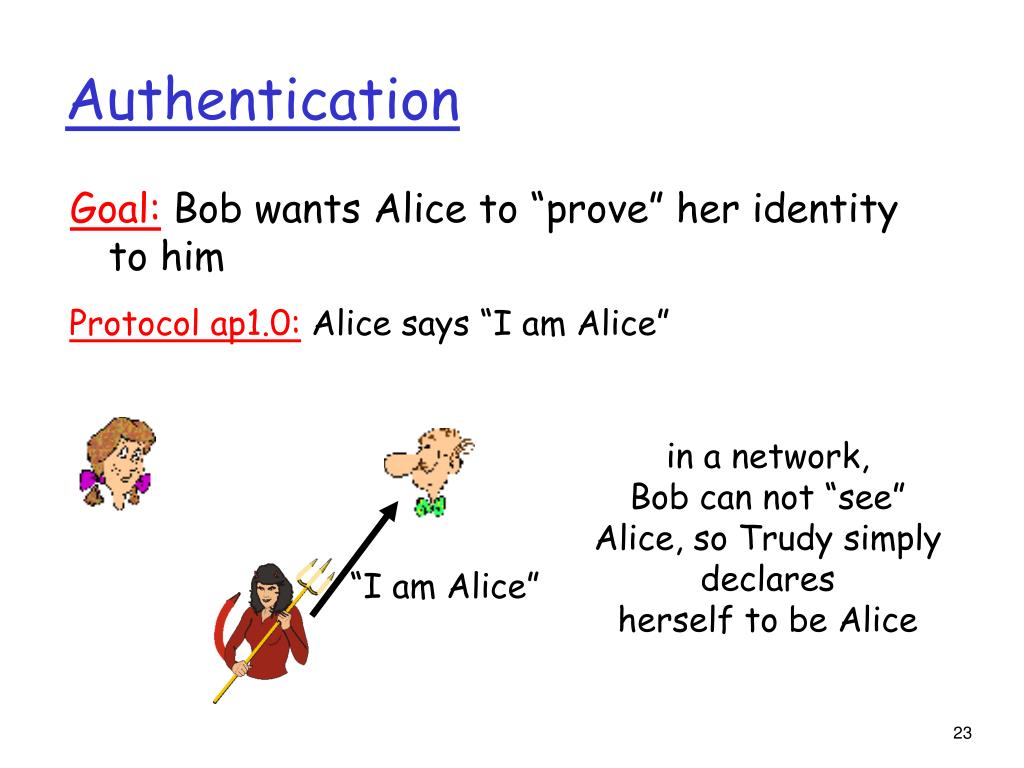 Authentication

Goal: Bob wants Alice to “prove” her identity to him

Protocol ap1.0: Alice says “I am Alice”

“I am Alice”

in a network,
Bob can not “see”
Alice, so Trudy simply
declares
herself to be Alice

23